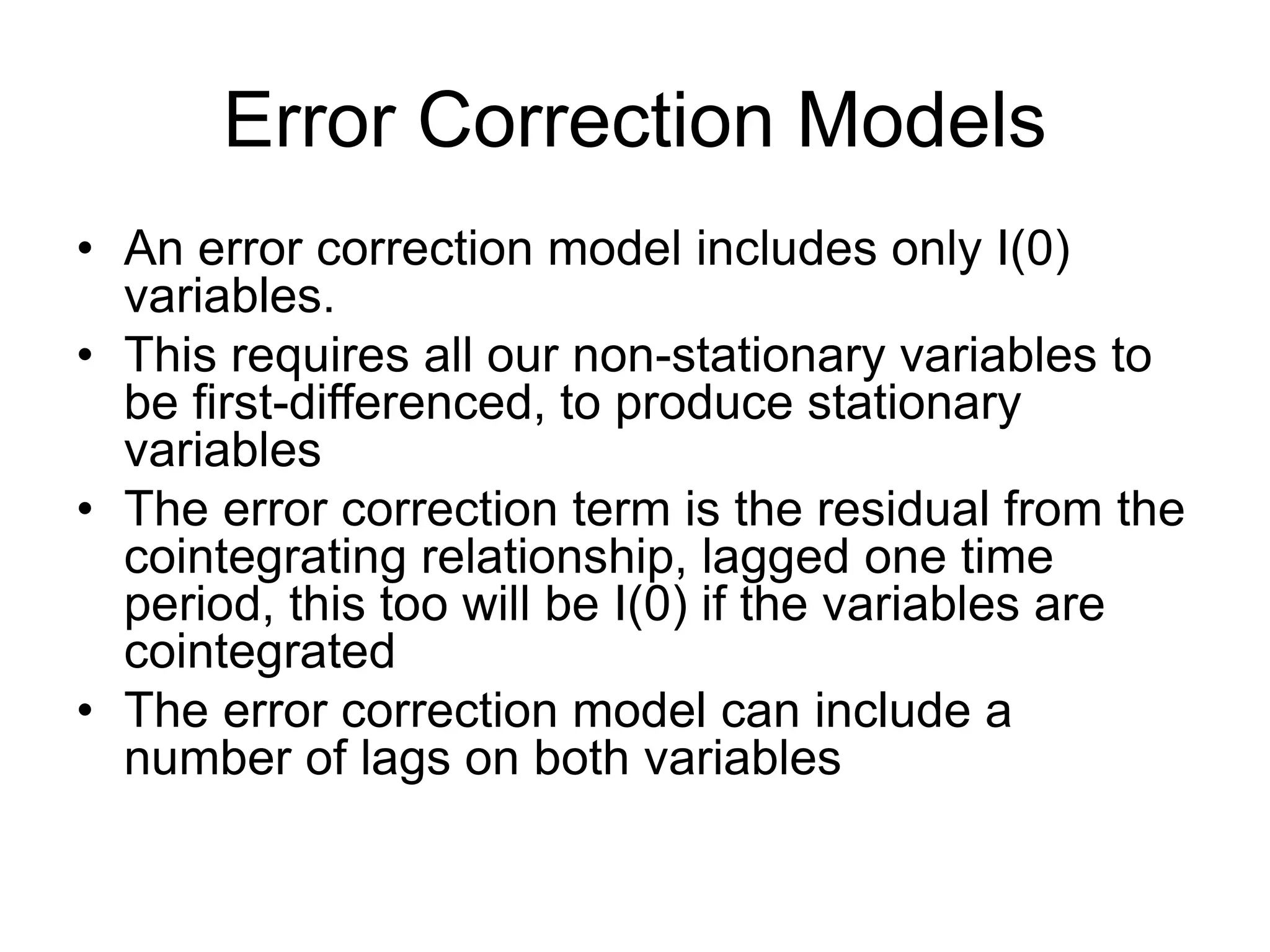 Error Correction Models

• An error correction model includes only I(0) variables.
• This requires all our non-stationary variables to be first-differenced, to produce stationary variables
• The error correction term is the residual from the cointegrating relationship, lagged one time period, this too will be I(0) if the variables are cointegrated
• The error correction model can include a number of lags on both variables